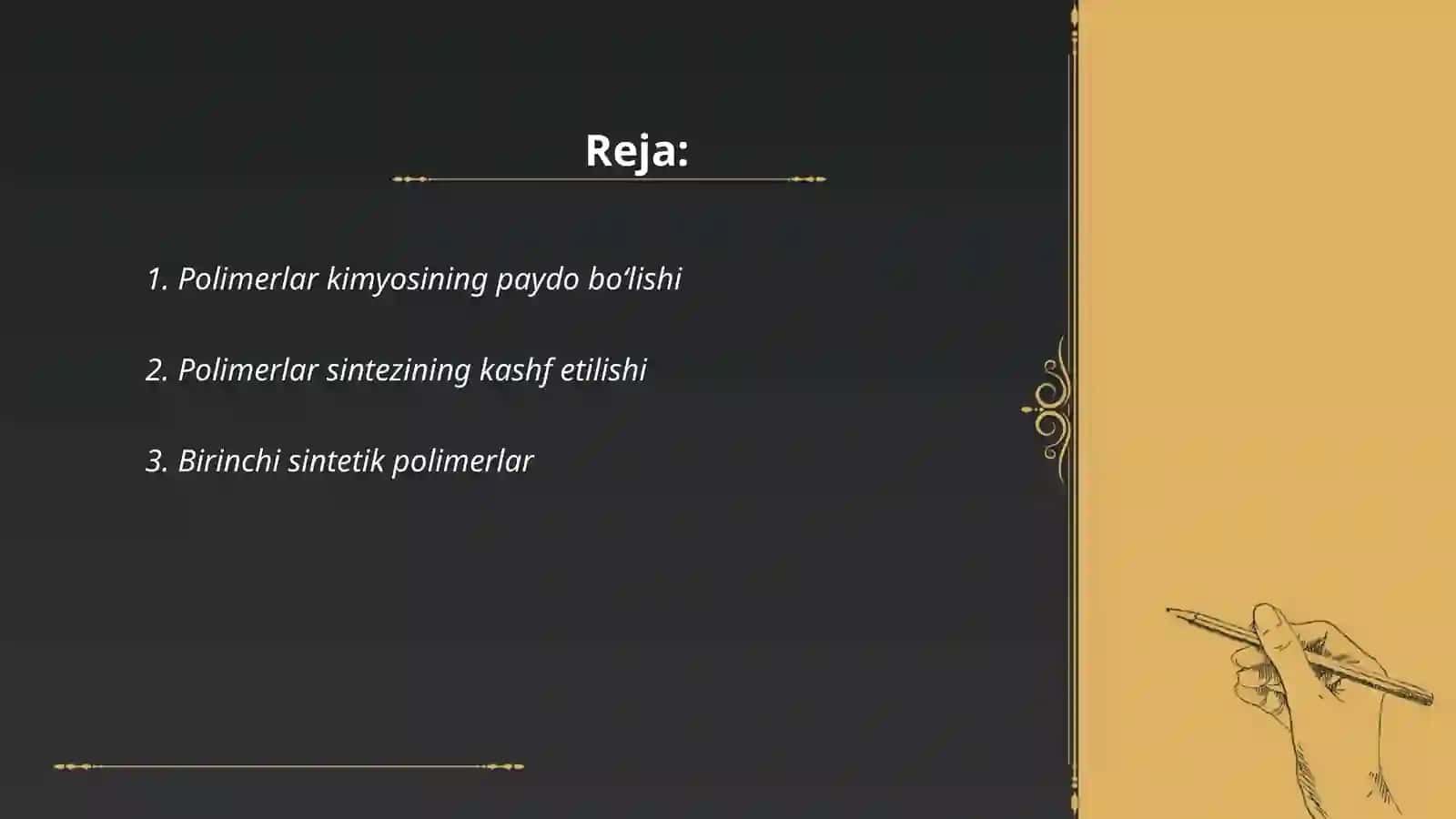 Reja:

1. Polimerlar kimyosining paydo bo‘lishi

2. Polimerlar sintezining kashf etilishi

3. Birinchi sintetik polimerlar